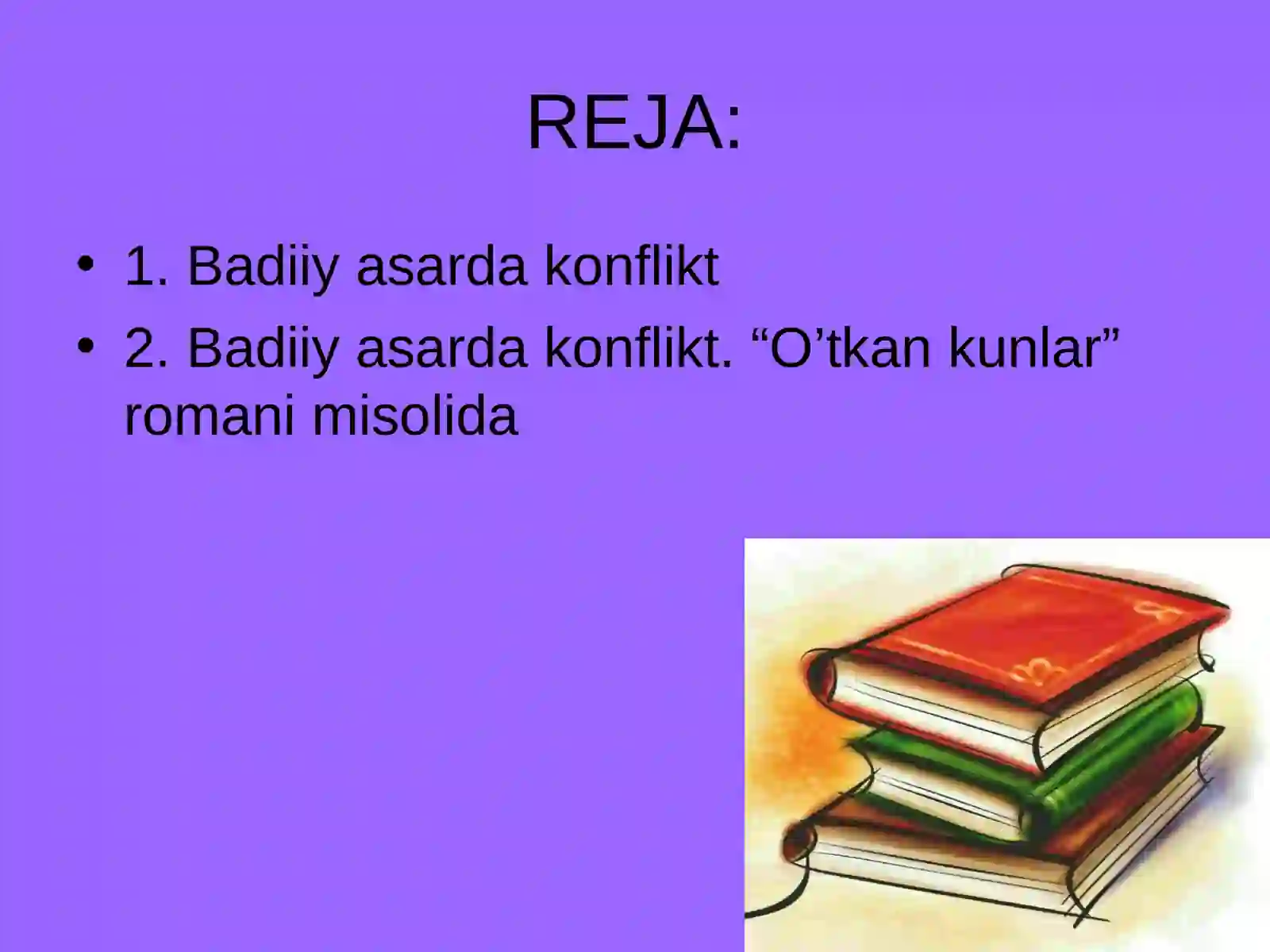 REJA:

• 1. Badiiy asarda konflikt
• 2. Badiiy asarda konflikt. “O’tkan kunlar” romani misolida